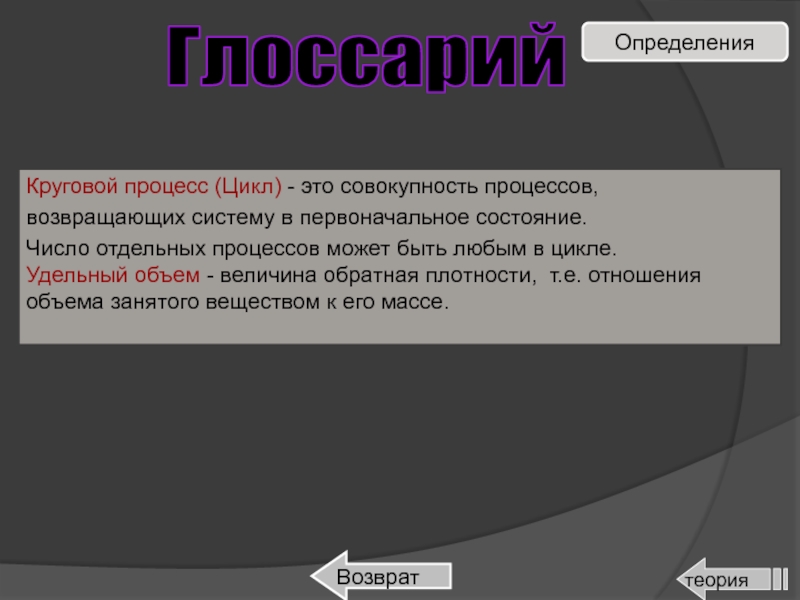 Глоссарий

Определения

Круговой процесс (Цикл) - это совокупность процессов, возвращающих систему в первоначальное состояние.

Число отдельных процессов может быть любым в цикле.
Удельный объем - величина обратная плотности, т.е. отношения объема занятого веществом к его массе.

Возврат

теория